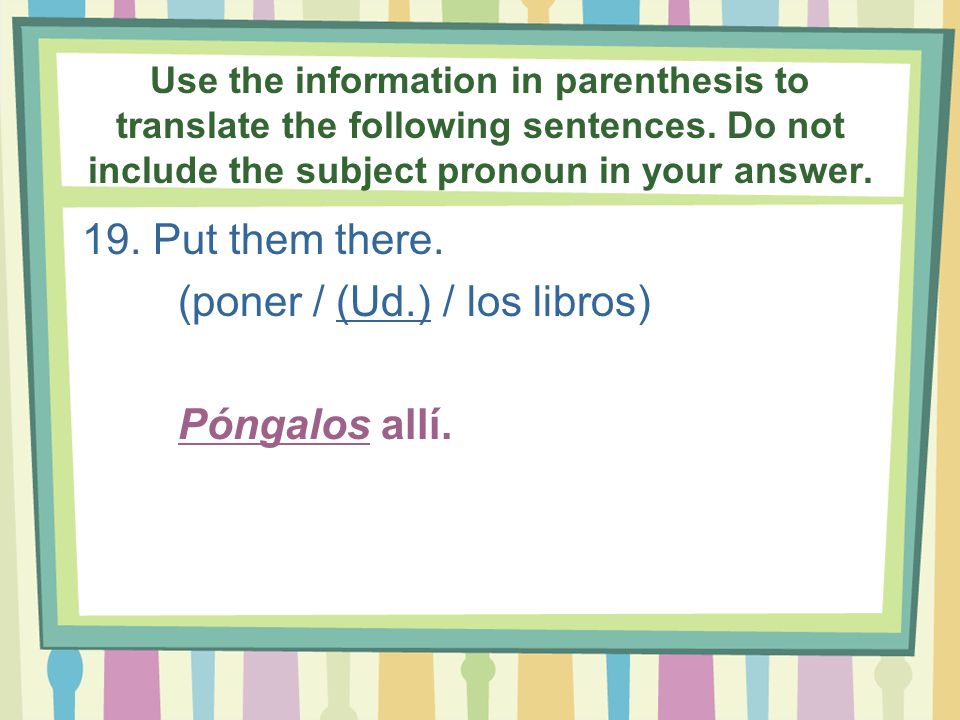 Use the information in parenthesis to translate the following sentences. Do not include the subject pronoun in your answer.

19. Put them there.

(poner / (Ud.) / los libros)

Póngalos allí.